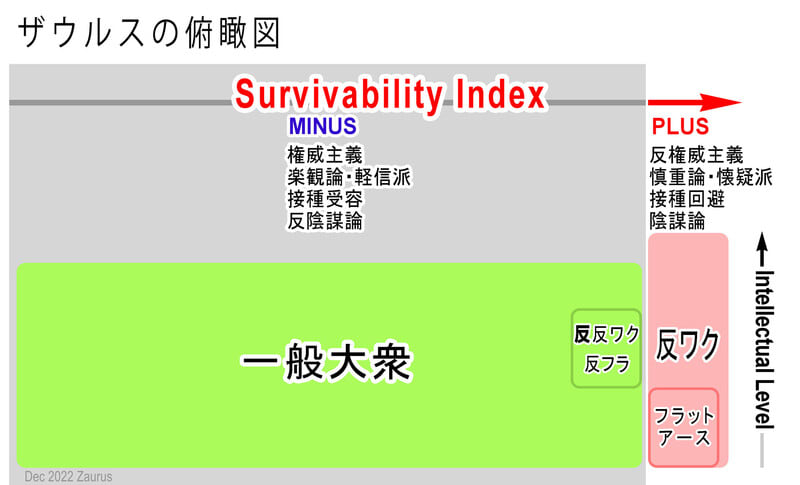 ザウルスの俯瞰図

Survivability Index

MINUS
権威主義
楽観論・軽信派
接種受容
反陰謀論

PLUS
反権威主義
慎重論・懐疑派
接種回避
陰謀論

一般大衆

反反ワク
反フラ

反ワク

フラット
アース

Intellectual Level

Dec 2022 Zaurus